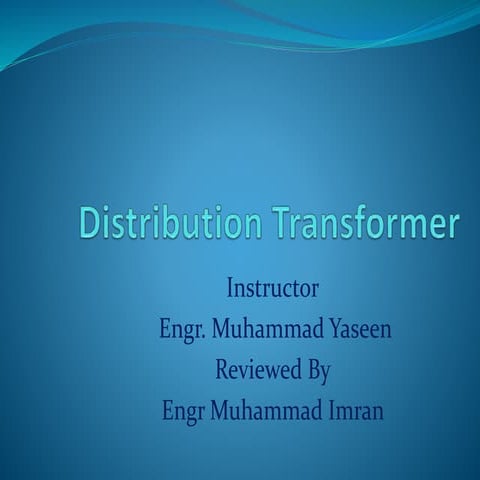 Distribution Transformer

Instructor
Engr. Muhammad Yaseen
Reviewed By
Engr Muhammad Imran